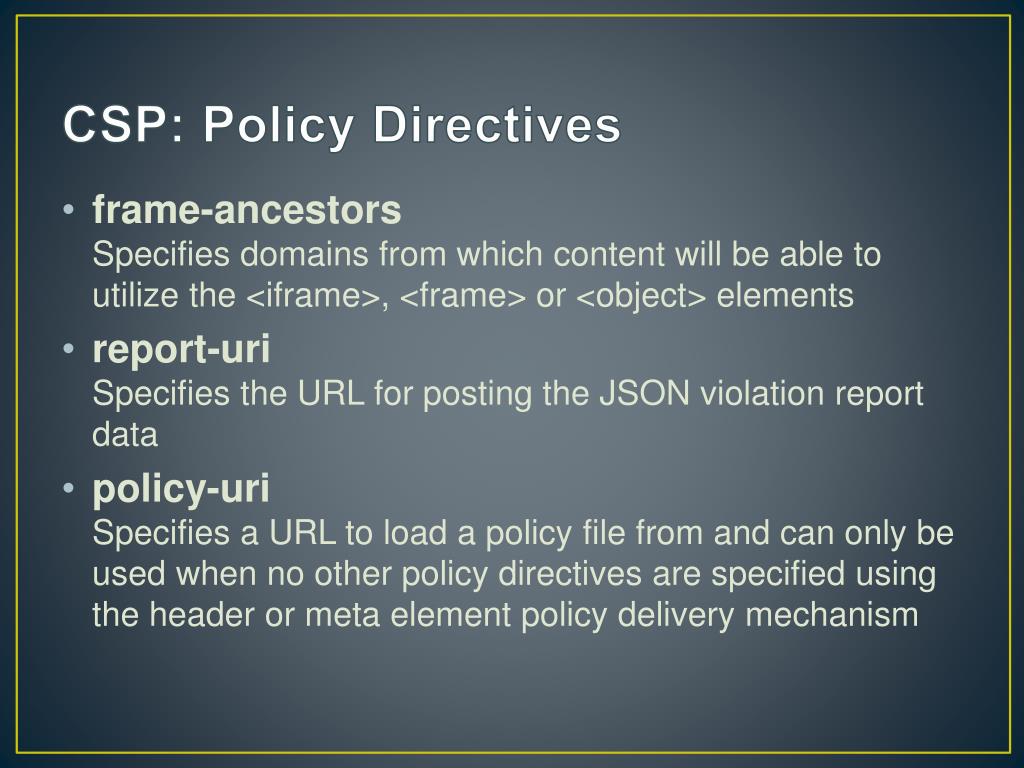 CSP: Policy Directives

• frame-ancestors
Specifies domains from which content will be able to utilize the <iframe>, <frame> or <object> elements

• report-uri
Specifies the URL for posting the JSON violation report data

• policy-uri
Specifies a URL to load a policy file from and can only be used when no other policy directives are specified using the header or meta element policy delivery mechanism